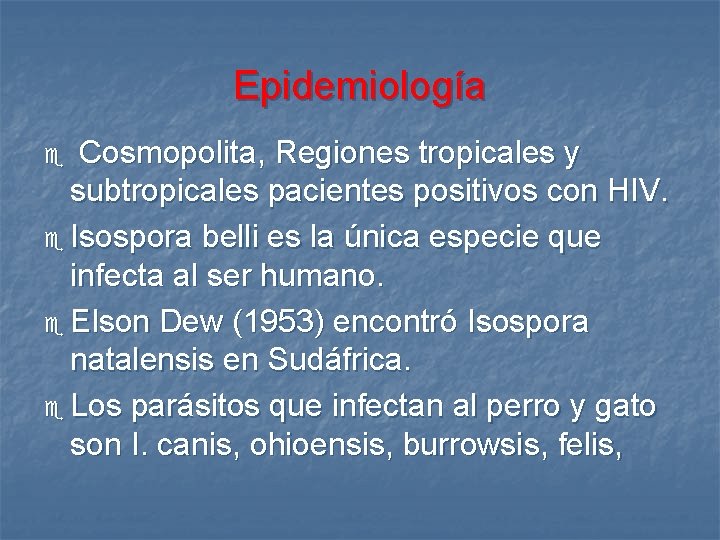 Epidemiología

Cosmopolita, Regiones tropicales y subtropicales pacientes positivos con HIV.

Isospora belli es la única especie que infecta al ser humano.

Elson Dew (1953) encontró Isospora natalensis en Sudáfrica.

Los parásitos que infectan al perro y gato son I. canis, ohioensis, burrowsis, felis,